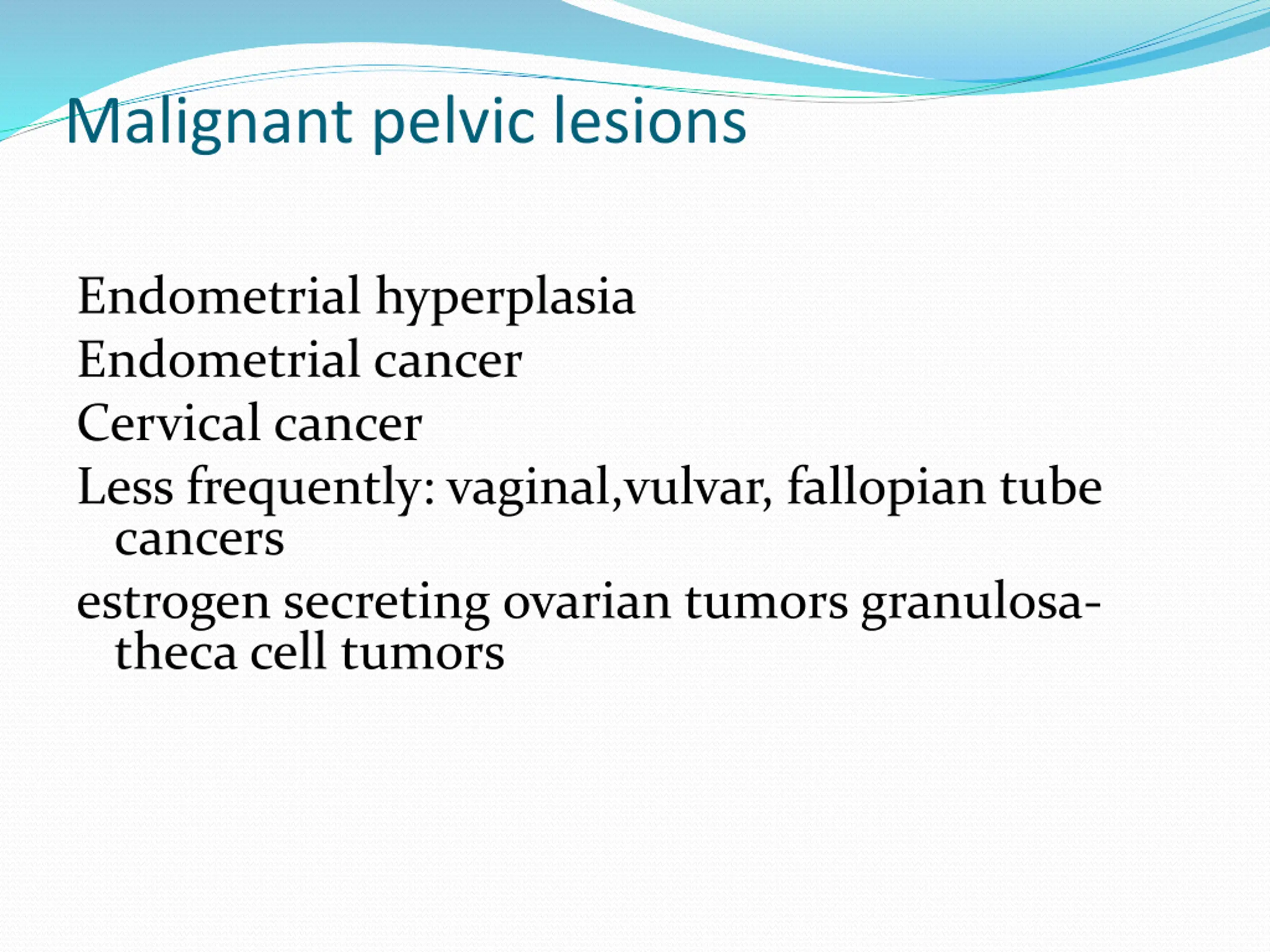 Malignant pelvic lesions

Endometrial hyperplasia
Endometrial cancer
Cervical cancer
Less frequently: vaginal,vulvar, fallopian tube cancers
estrogen secreting ovarian tumors granulosa-theca cell tumors